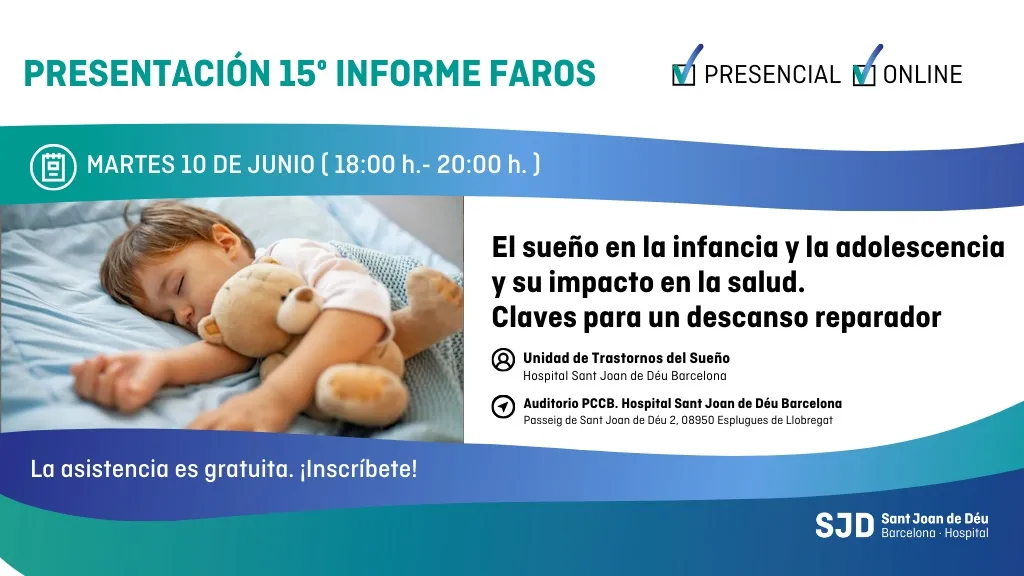 PRESENTACIÓN 15º INFORME FAROS

PRESENCIAL ONLINE

MARTES 10 DE JUNIO ( 18:00 h.- 20:00 h. )

El sueño en la infancia y la adolescencia y su impacto en la salud. Claves para un descanso reparador

Unidad de Trastornos del Sueño
Hospital Sant Joan de Déu Barcelona

Auditorio PCCB. Hospital Sant Joan de Déu Barcelona
Passeig de Sant Joan de Déu 2, 08950 Esplugues de Llobregat

La asistencia es gratuita. ¡Inscríbete!

SJD Sant Joan de Déu
Barcelona · Hospital